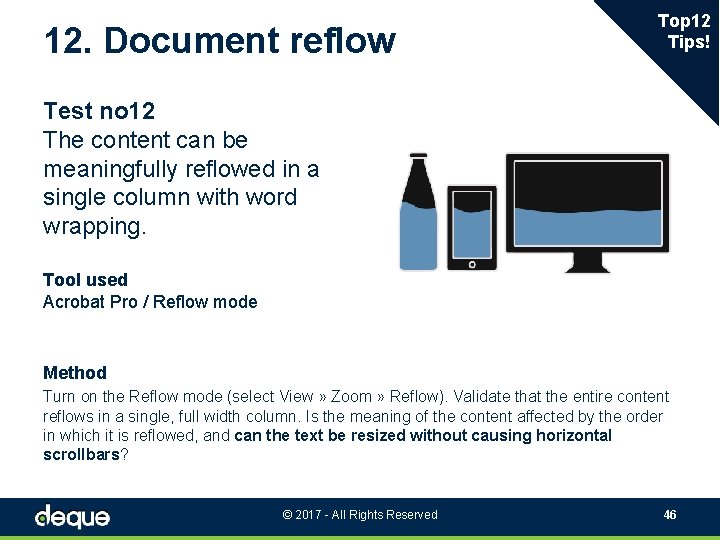 12. Document reflow

Top12 Tips!

Test no12
The content can be meaningfully reflowed in a single column with word wrapping.

Tool used
Acrobat Pro / Reflow mode

Method
Turn on the Reflow mode (select View » Zoom » Reflow). Validate that the entire content reflows in a single, full width column. Is the meaning of the content affected by the order in which it is reflowed, and can the text be resized without causing horizontal scrollbars?

deque

© 2017 - All Rights Reserved

46